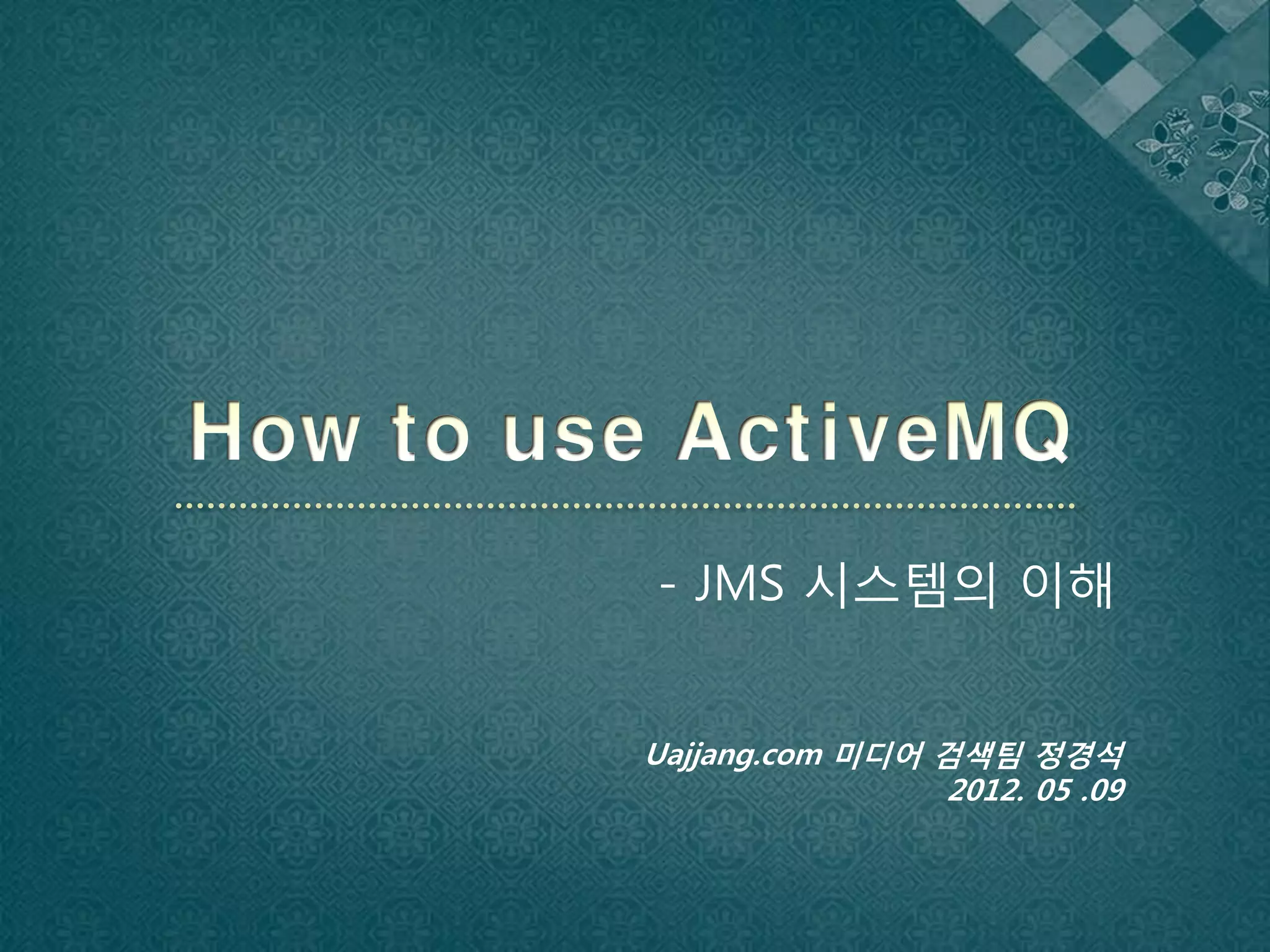 How to use ActiveMQ

- JMS 시스템의 이해

Uajjang.com 미디어 검색팀 정경석
2012. 05 .09